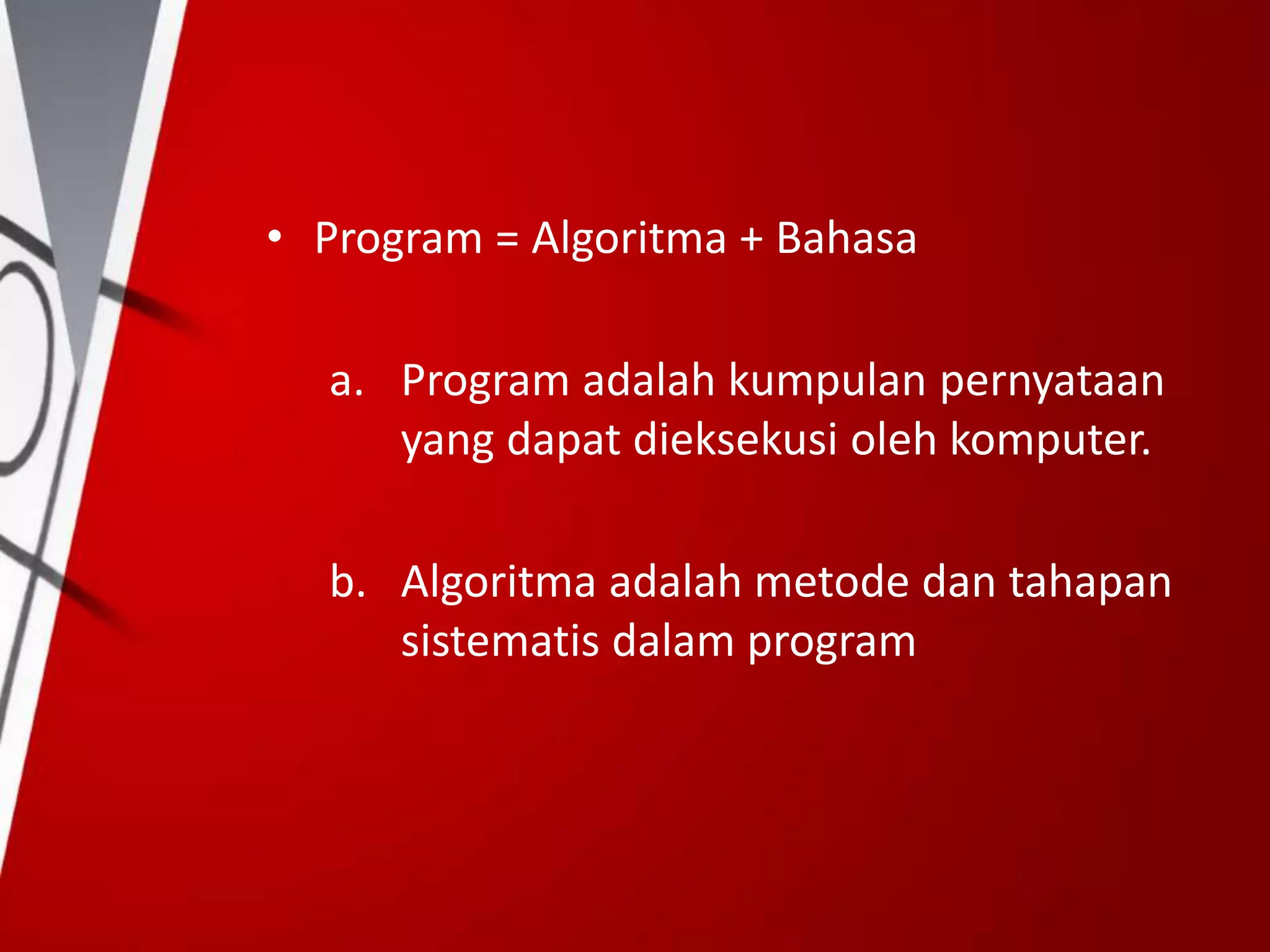 • Program = Algoritma + Bahasa

a. Program adalah kumpulan pernyataan yang dapat dieksekusi oleh komputer.

b. Algoritma adalah metode dan tahapan sistematis dalam program